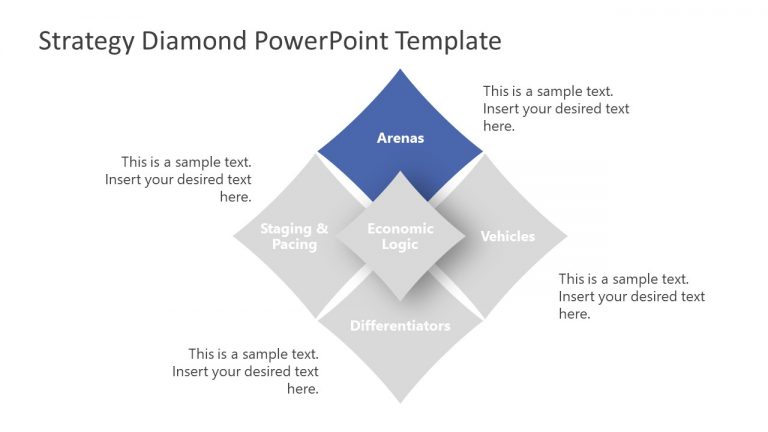 Strategy Diamond PowerPoint Template

This is a sample text. Insert your desired text here.

Arenas

This is a sample text. Insert your desired text here.

Staging & Pacing

Economic Logic

Vehicles

This is a sample text. Insert your desired text here.

Differentiators

This is a sample text. Insert your desired text here.